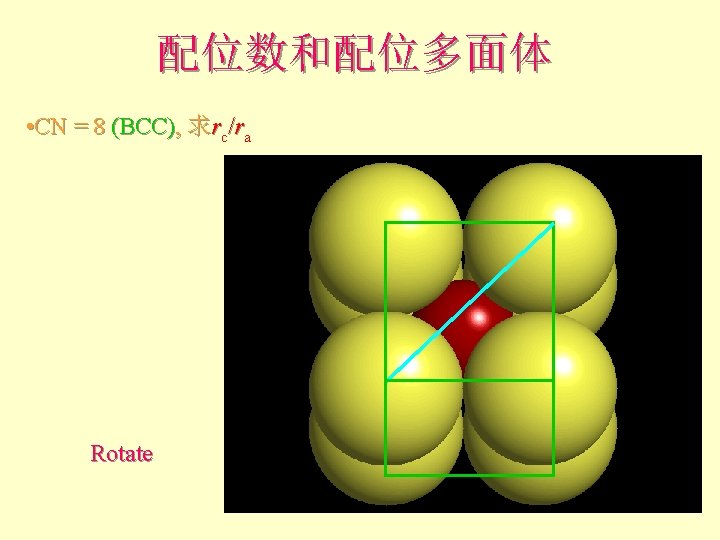 配位数和配位多面体

•CN = 8 (BCC), 求$r_c/r_a$

Rotate